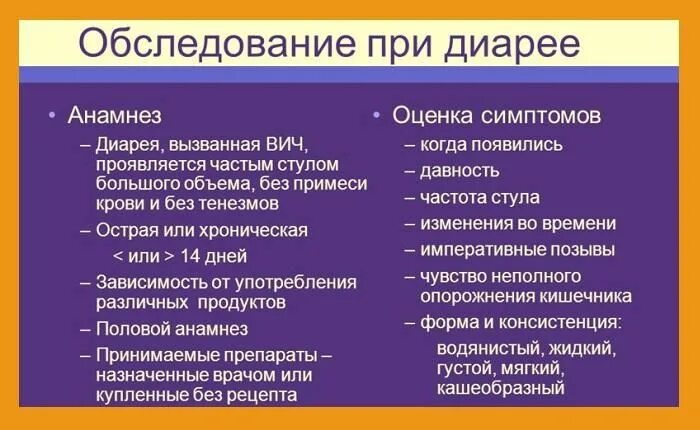 Обследование при диарее

• Анамнез
– Диарея, вызванная ВИЧ, проявляется частым стулом большого объема, без примеси крови и без тенезмов
– Острая или хроническая
< или > 14 дней
– Зависимость от употребления различных продуктов
– Половой анамнез
– Принимаемые препараты – назначенные врачом или купленные без рецепта

• Оценка симптомов
– когда появились
– давность
– частота стула
– изменения во времени
– императивные позывы
– чувство неполного опорожнения кишечника
– форма и консистенция:
водянистый, жидкий, густой, мягкий, кашеобразный